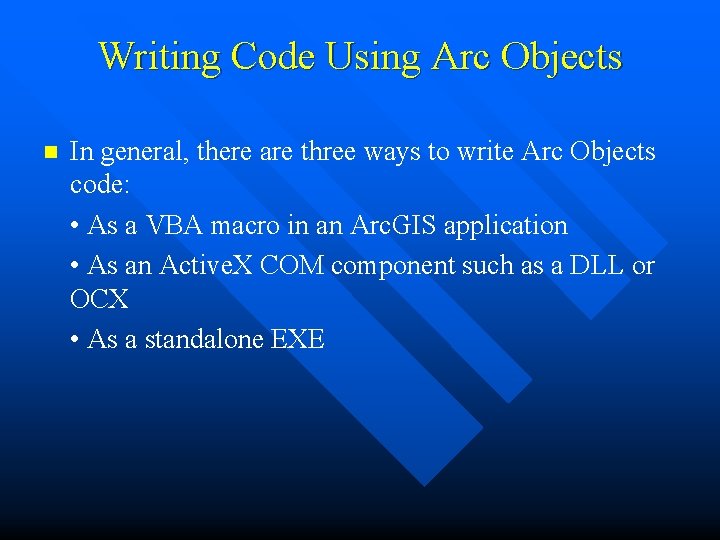 Writing Code Using Arc Objects

In general, there are three ways to write Arc Objects code:

• As a VBA macro in an ArcGIS application

• As an ActiveX COM component such as a DLL or OCX

• As a standalone EXE